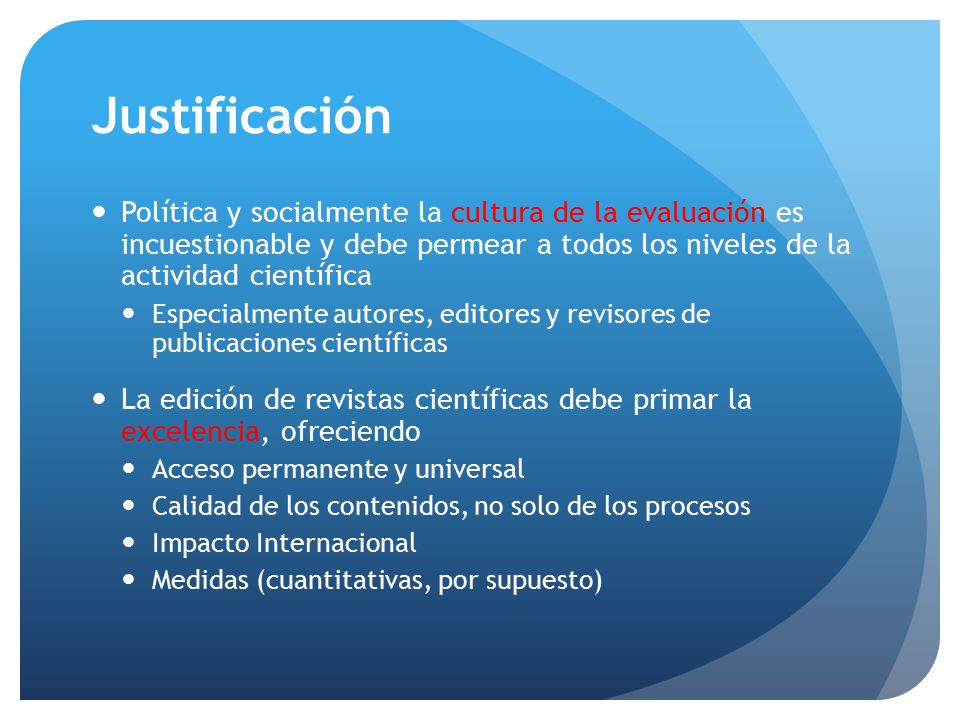 Justificación

- Política y socialmente la cultura de la evaluación es incuestionable y debe permear a todos los niveles de la actividad científica
  - Especialmente autores, editores y revisores de publicaciones científicas
- La edición de revistas científicas debe primar la excelencia, ofreciendo
  - Acceso permanente y universal
  - Calidad de los contenidos, no solo de los procesos
  - Impacto Internacional
  - Medidas (cuantitativas, por supuesto)